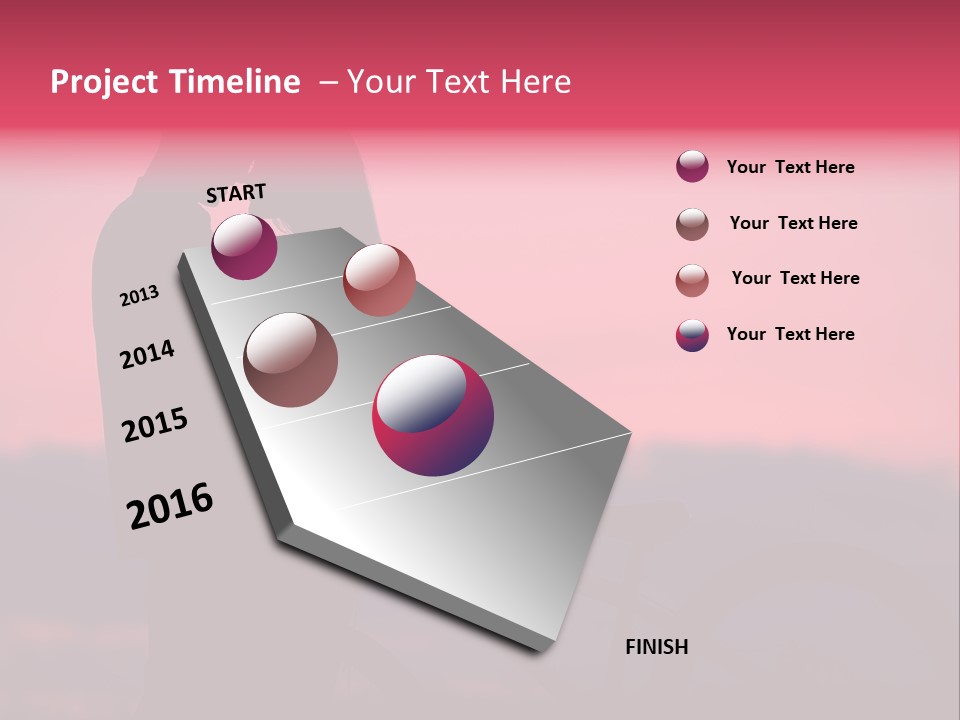 Project Timeline – Your Text Here

START

2013

2014

2015

2016

FINISH

Your Text Here

Your Text Here

Your Text Here

Your Text Here